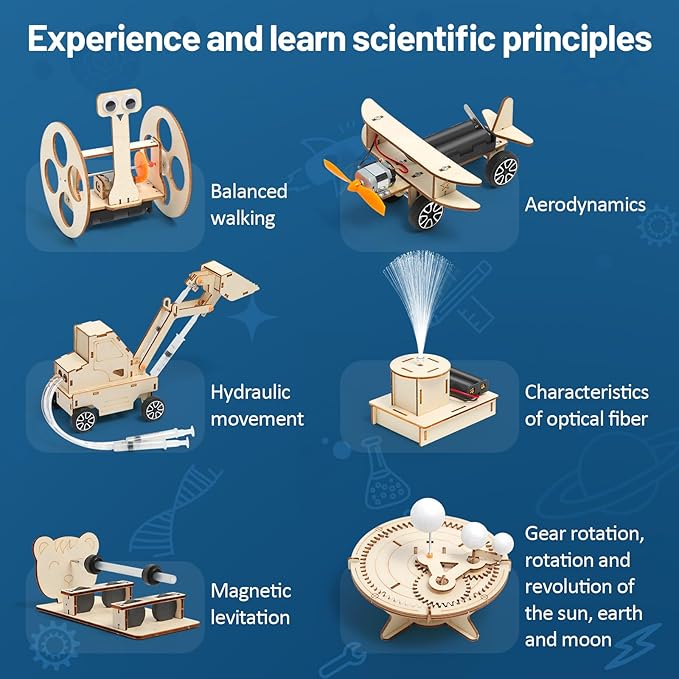 Experience and learn scientific principles

Balanced walking

Aerodynamics

Hydraulic movement

Characteristics of optical fiber

Magnetic levitation

Gear rotation, rotation and revolution of the sun, earth and moon